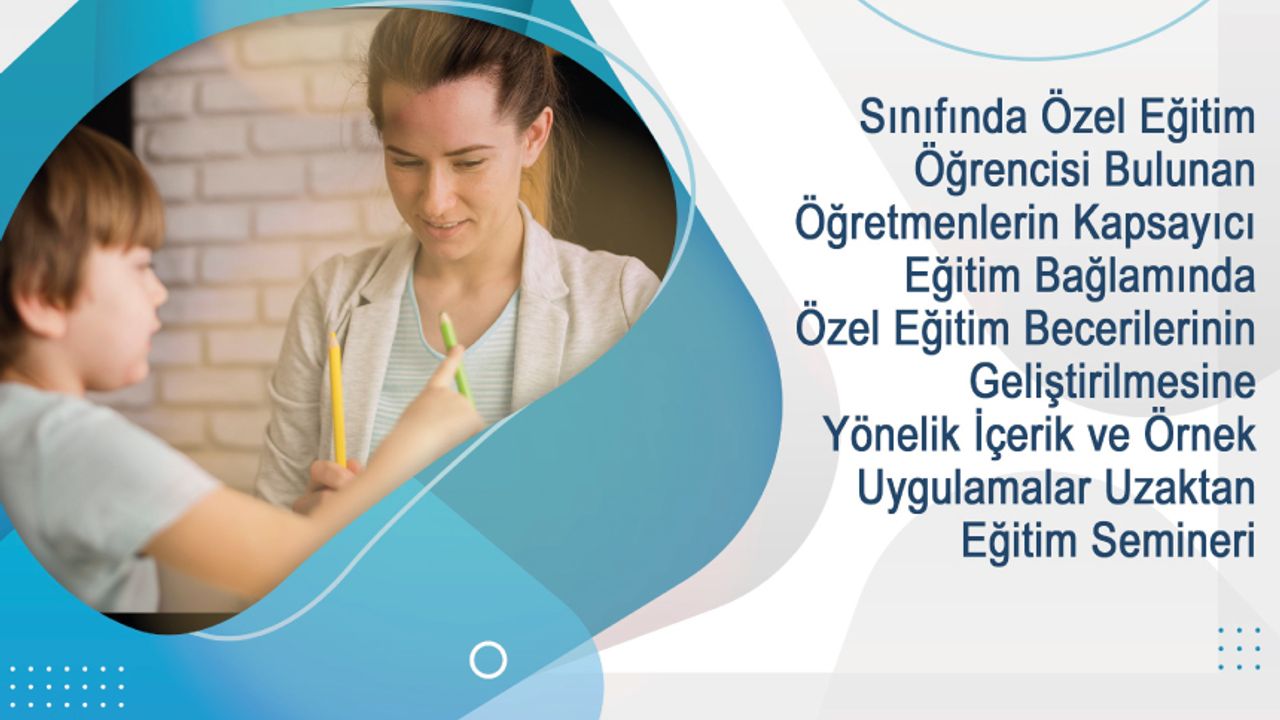 Sınıfında Özel Eğitim Öğrencisi Bulunan Öğretmenlerin Kapsayıcı Eğitim Bağlamında Özel Eğitim Becerilerinin Geliştirilmesine Yönelik İçerik ve Örnek Uygulamalar Uzaktan Eğitim Semineri